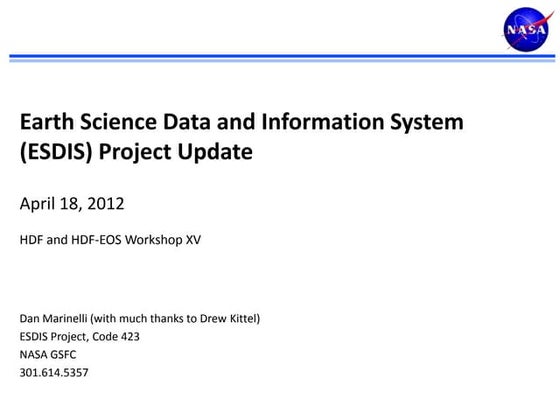 NASA

Earth Science Data and Information System (ESDIS) Project Update

April 18, 2012

HDF and HDF-EOS Workshop XV

Dan Marinelli (with much thanks to Drew Kittel)
ESDIS Project, Code 423
NASA GSFC
301.614.5357